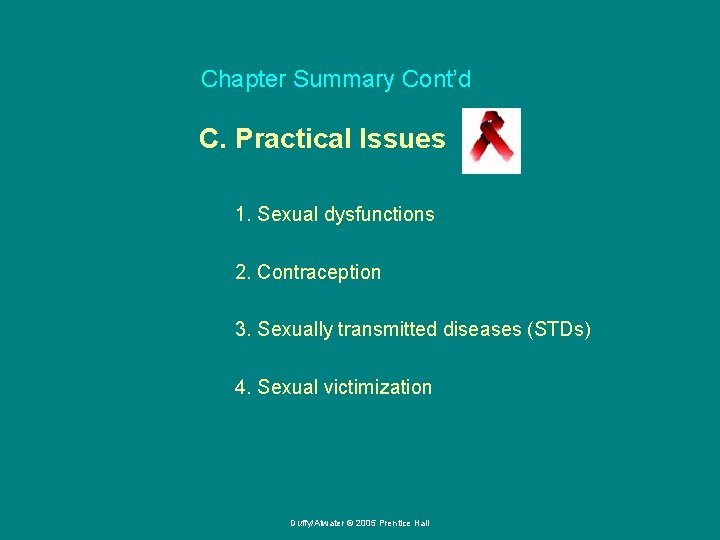 Chapter Summary Cont'd

C. Practical Issues

1. Sexual dysfunctions

2. Contraception

3. Sexually transmitted diseases (STDs)

4. Sexual victimization

Duffy/Atwater © 2005 Prentice Hall